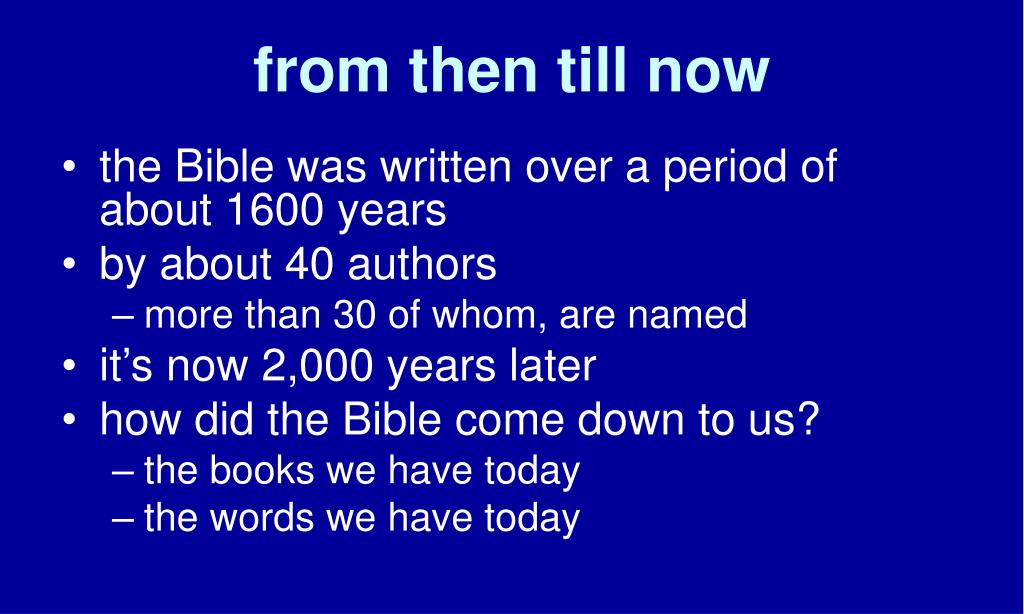 from then till now

• the Bible was written over a period of about 1600 years
• by about 40 authors
  – more than 30 of whom, are named
• it’s now 2,000 years later
• how did the Bible come down to us?
  – the books we have today
  – the words we have today